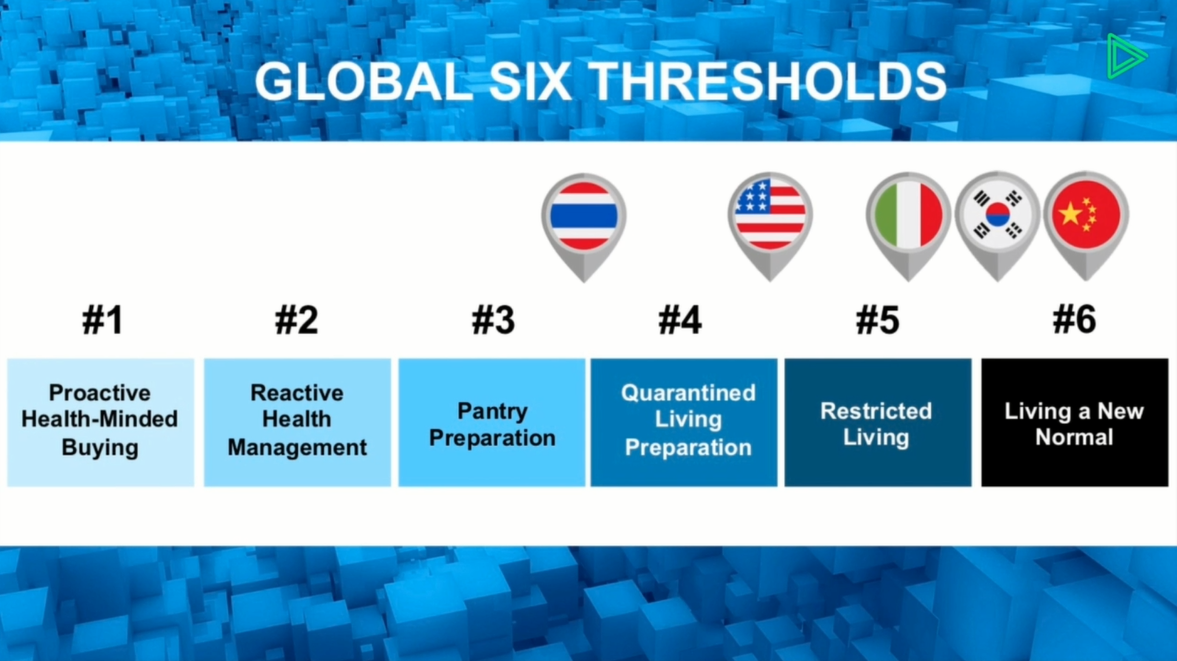 GLOBAL SIX THRESHOLDS

#1
Proactive Health-Minded Buying

#2
Reactive Health Management

#3
Pantry Preparation

#4
Quarantined Living Preparation

#5
Restricted Living

#6
Living a New Normal